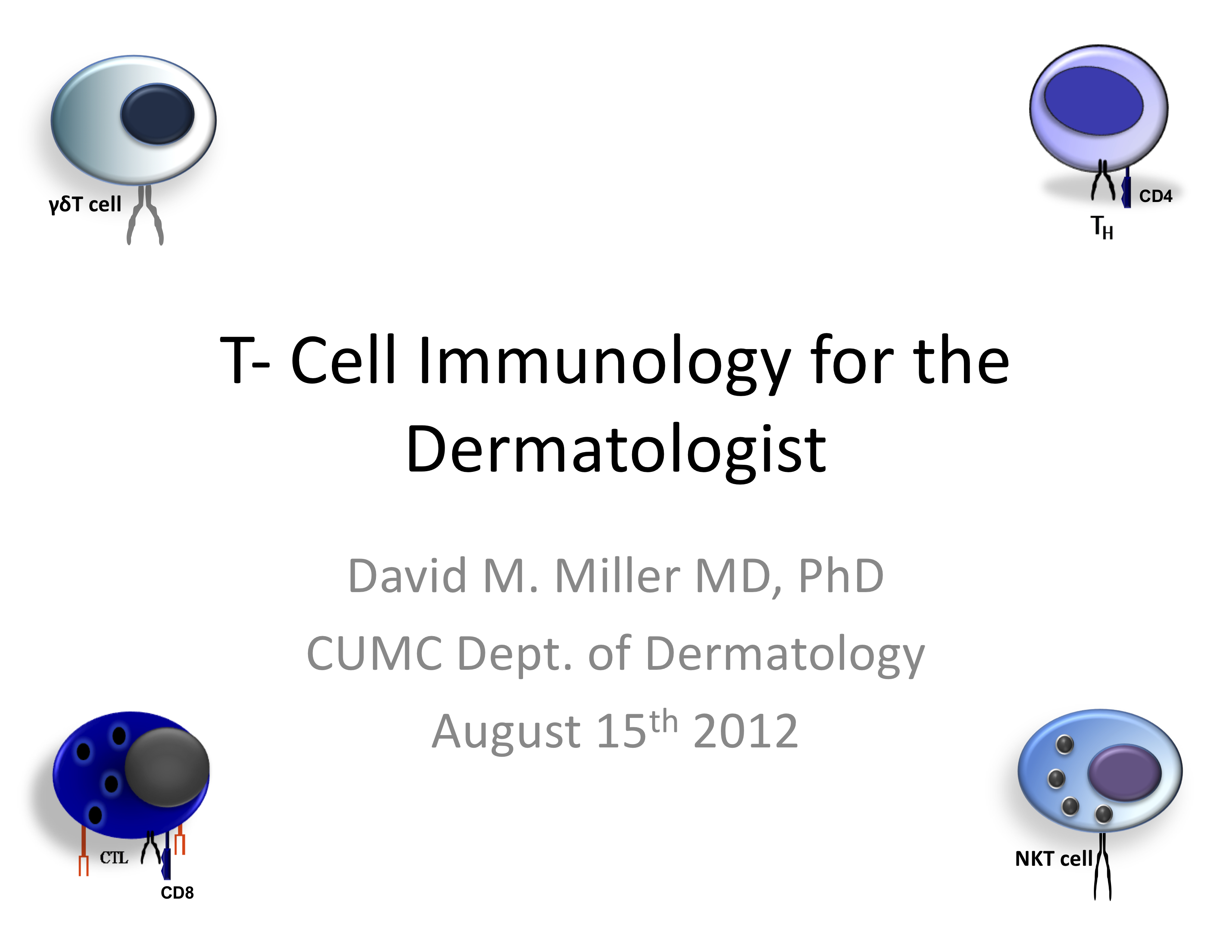 γδT cell

CD4

$T_H$

T- Cell Immunology for the Dermatologist

David M. Miller MD, PhD

CUMC Dept. of Dermatology

August 15$^{th}$ 2012

CTL

CD8

NKT cell